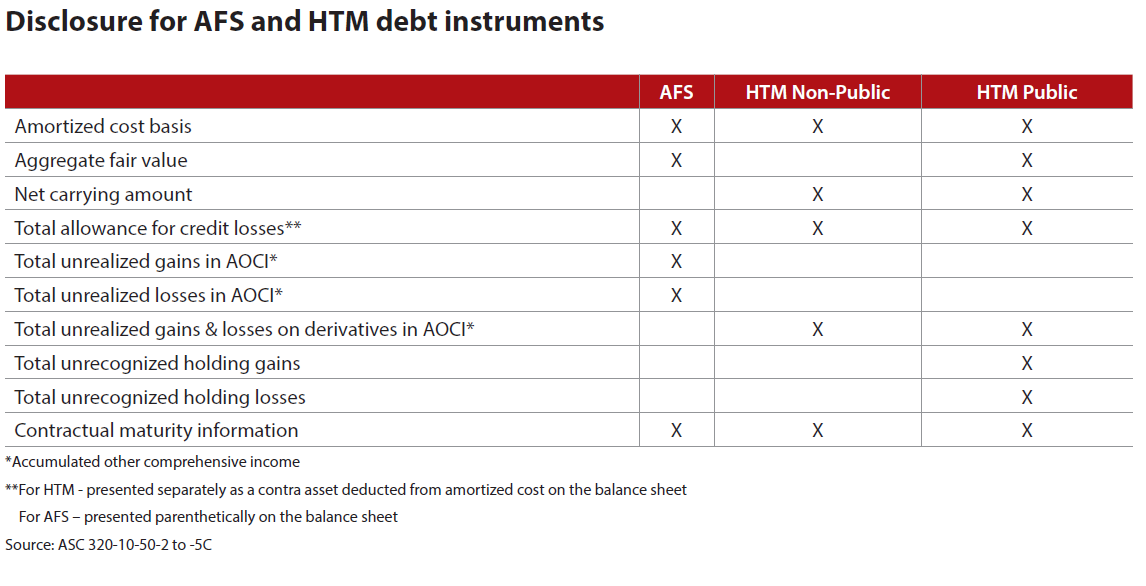 Disclosure for AFS and HTM debt instruments

| | AFS | HTM Non-Public | HTM Public |
|---|---|---|---|
| Amortized cost basis | X | X | X |
| Aggregate fair value | X | | X |
| Net carrying amount | | X | X |
| Total allowance for credit losses** | X | X | X |
| Total unrealized gains in AOCI* | X | | |
| Total unrealized losses in AOCI* | X | | |
| Total unrealized gains & losses on derivatives in AOCI* | | X | X |
| Total unrecognized holding gains | | | X |
| Total unrecognized holding losses | | | X |
| Contractual maturity information | X | X | X |

*Accumulated other comprehensive income

**For HTM - presented separately as a contra asset deducted from amortized cost on the balance sheet

For AFS – presented parenthetically on the balance sheet

Source: ASC 320-10-50-2 to -5C